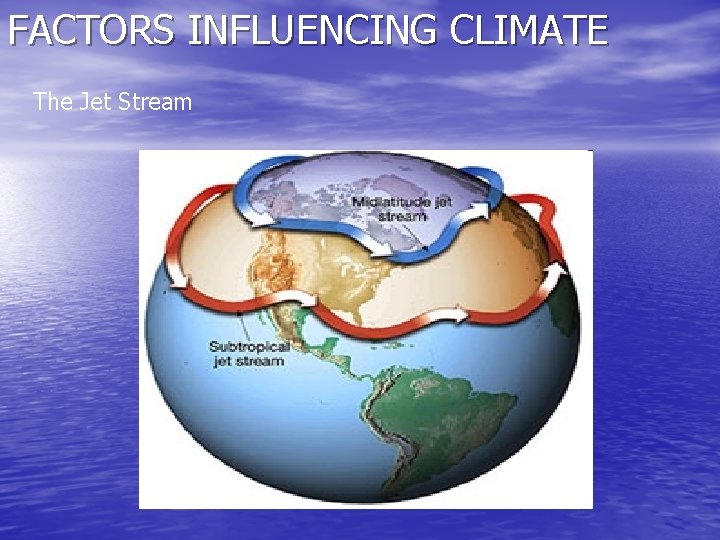 FACTORS INFLUENCING CLIMATE

The Jet Stream

Midlatitude jet stream

Subtropical jet stream